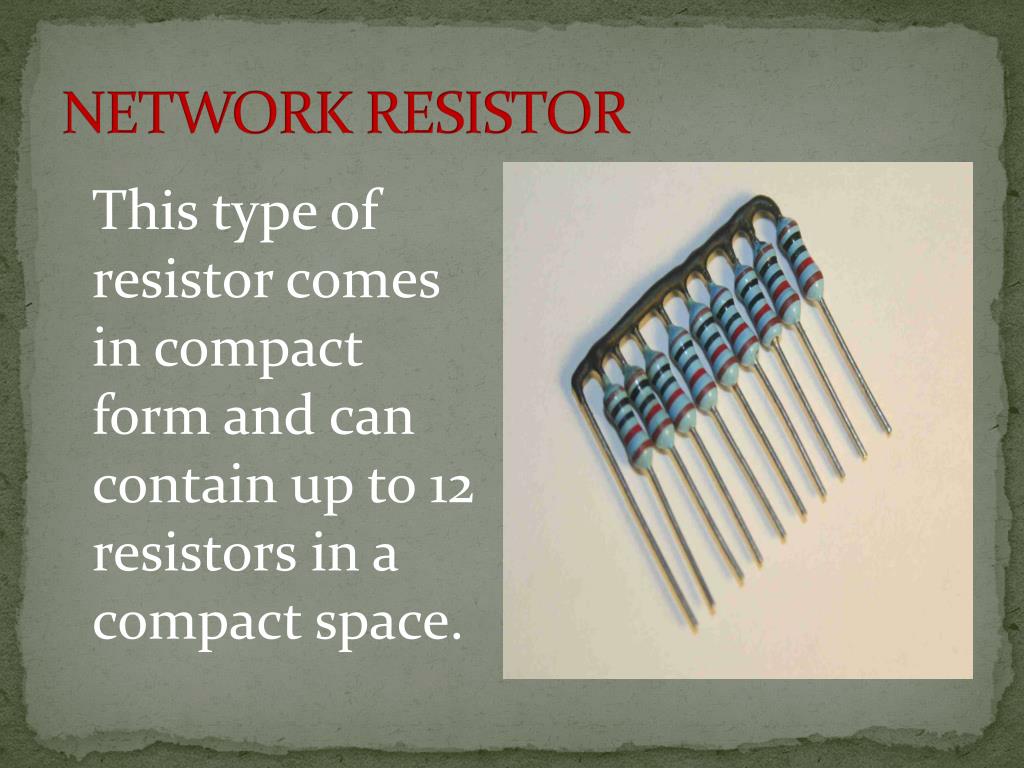 NETWORK RESISTOR

This type of resistor comes in compact form and can contain up to 12 resistors in a compact space.